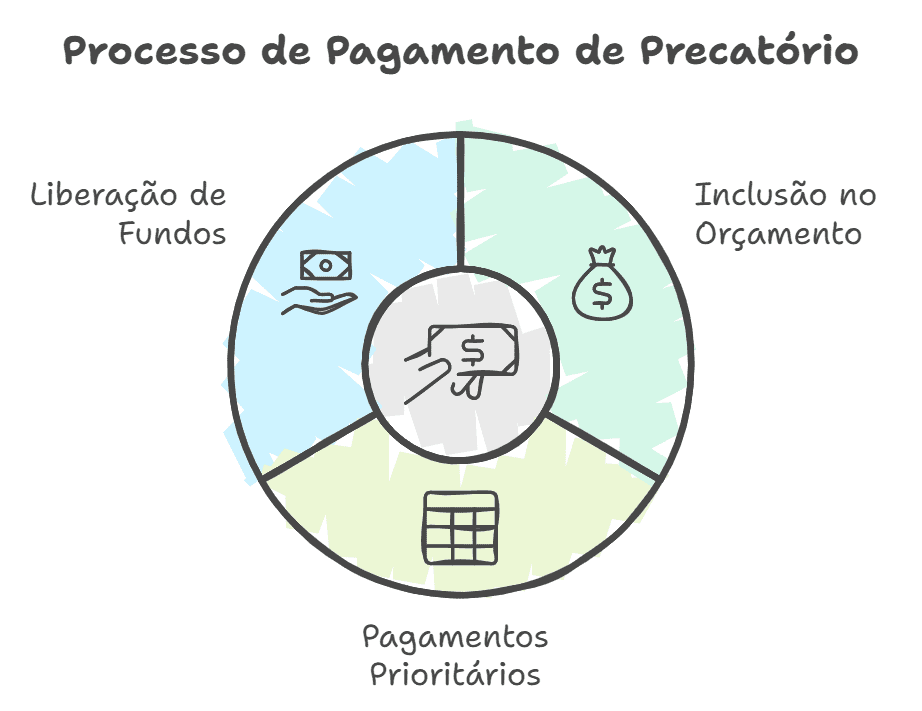 Processo de Pagamento de Precatório

Liberação de Fundos

Inclusão no Orçamento

Pagamentos Prioritários